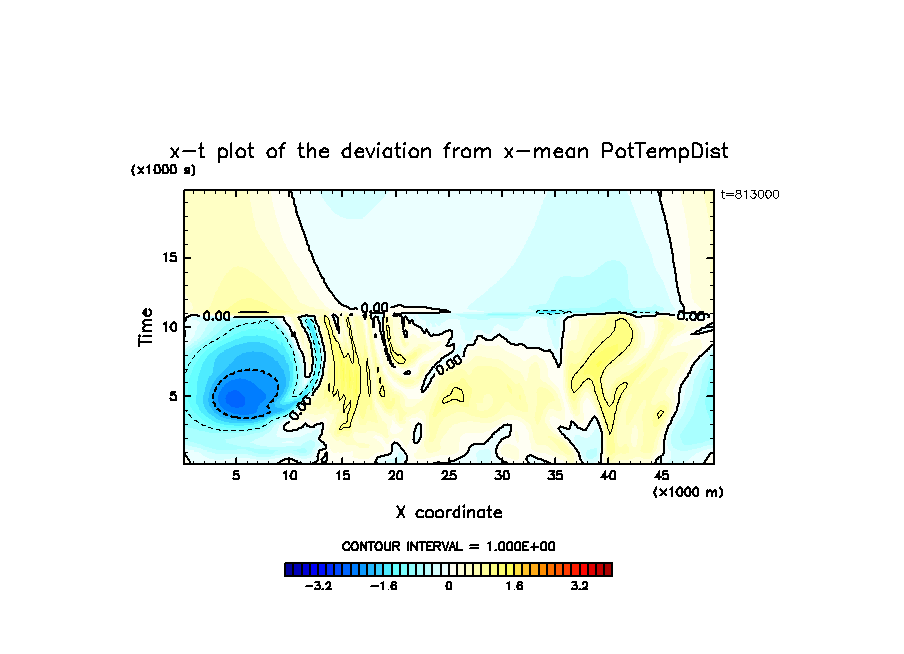 x−t plot of the deviation from x−mean PotTempDist

(x1000 s)

t=813000

Time

15

10

5

0.00

0.00

0.00

0.00

0.00

5 10 15 20 25 30 35 40 45

(x1000 m)

X coordinate

CONTOUR INTERVAL = 1.000E+00

−3.2 −1.6 0 1.6 3.2